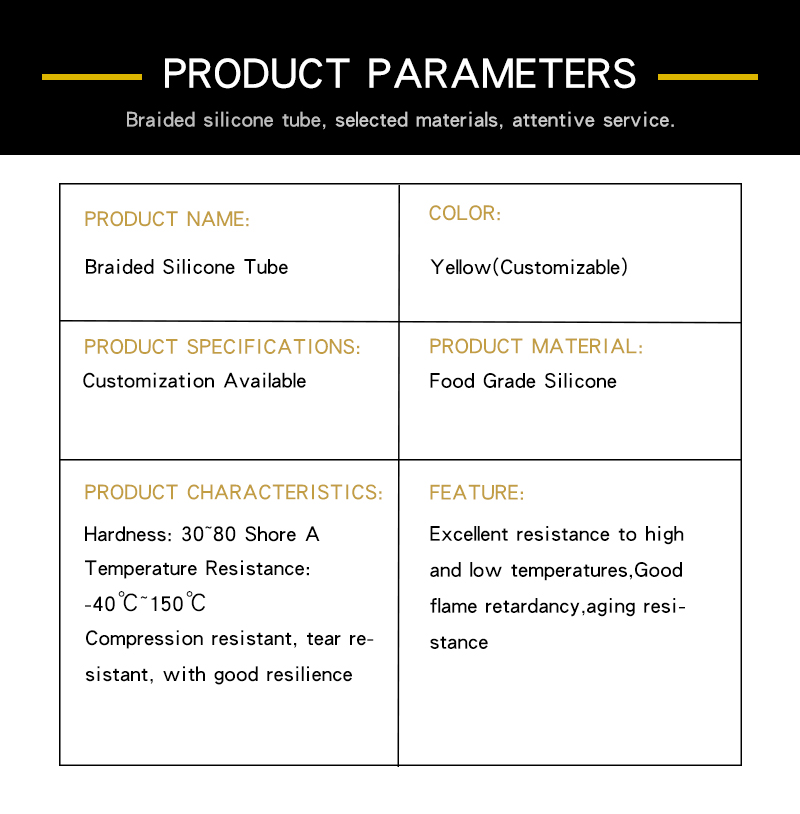 PRODUCT PARAMETERS

Braided silicone tube, selected materials, attentive service.

| PRODUCT NAME: Braided Silicone Tube | COLOR: Yellow(Customizable) |
|---|---|
| PRODUCT SPECIFICATIONS: Customization Available | PRODUCT MATERIAL: Food Grade Silicone |
| PRODUCT CHARACTERISTICS: Hardness: 30~80 Shore A Temperature Resistance: -40℃~150℃ Compression resistant, tear resistant, with good resilience | FEATURE: Excellent resistance to high and low temperatures,Good flame retardancy,aging resistance |